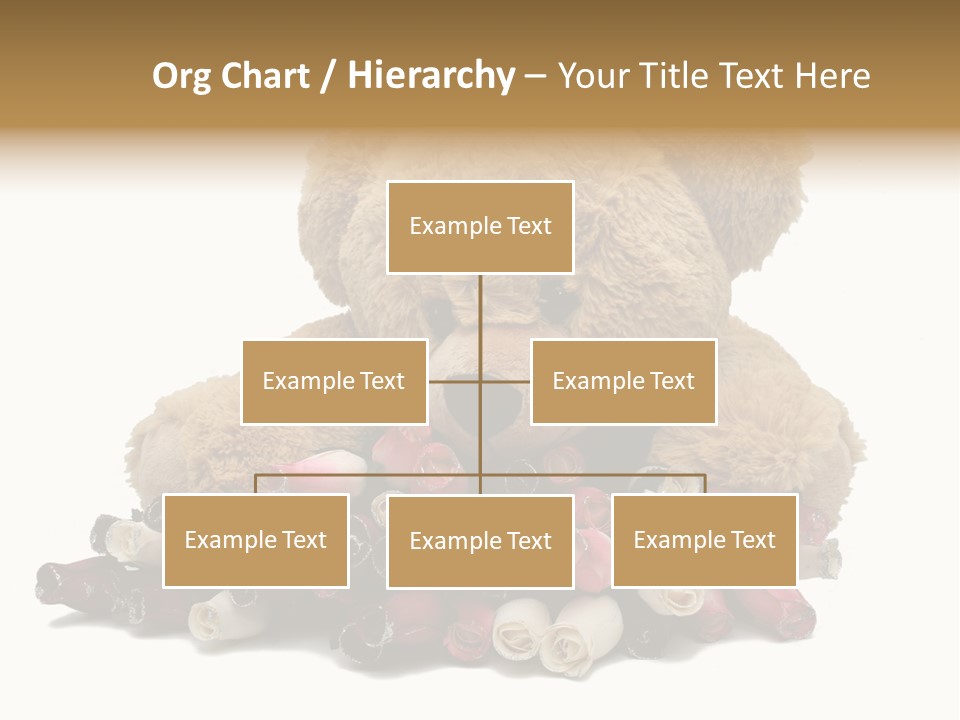 Org Chart / Hierarchy – Your Title Text Here

Example Text

Example Text

Example Text

Example Text

Example Text

Example Text